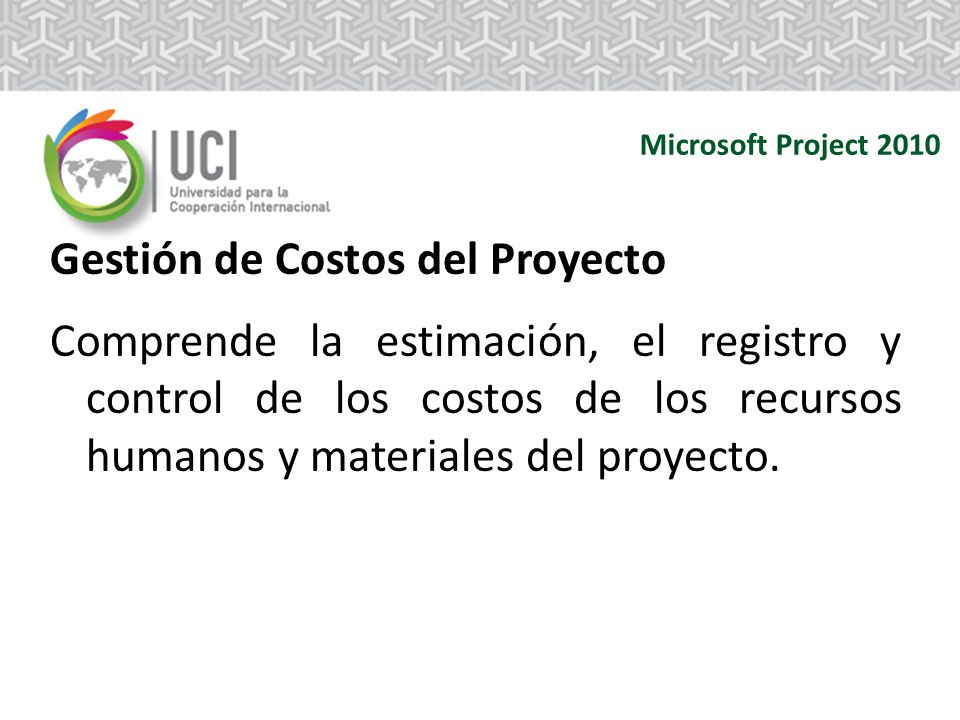 UCI
Universidad para la Cooperación Internacional

Microsoft Project 2010

Gestión de Costos del Proyecto

Comprende la estimación, el registro y control de los costos de los recursos humanos y materiales del proyecto.